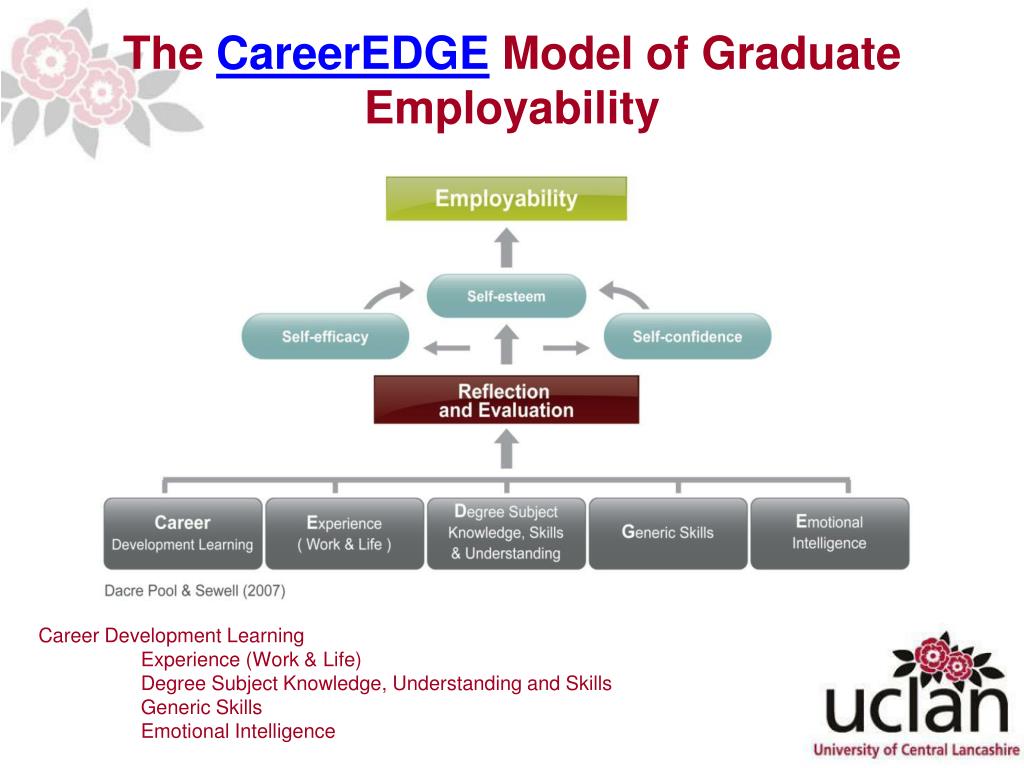 The CareerEDGE Model of Graduate Employability

Employability

Self-esteem

Self-efficacy

Self-confidence

Reflection and Evaluation

Career Development Learning

Experience ( Work & Life )

Degree Subject Knowledge, Skills & Understanding

Generic Skills

Emotional Intelligence

Dacre Pool & Sewell (2007)

Career Development Learning
Experience (Work & Life)
Degree Subject Knowledge, Understanding and Skills
Generic Skills
Emotional Intelligence

uclan
University of Central Lancashire